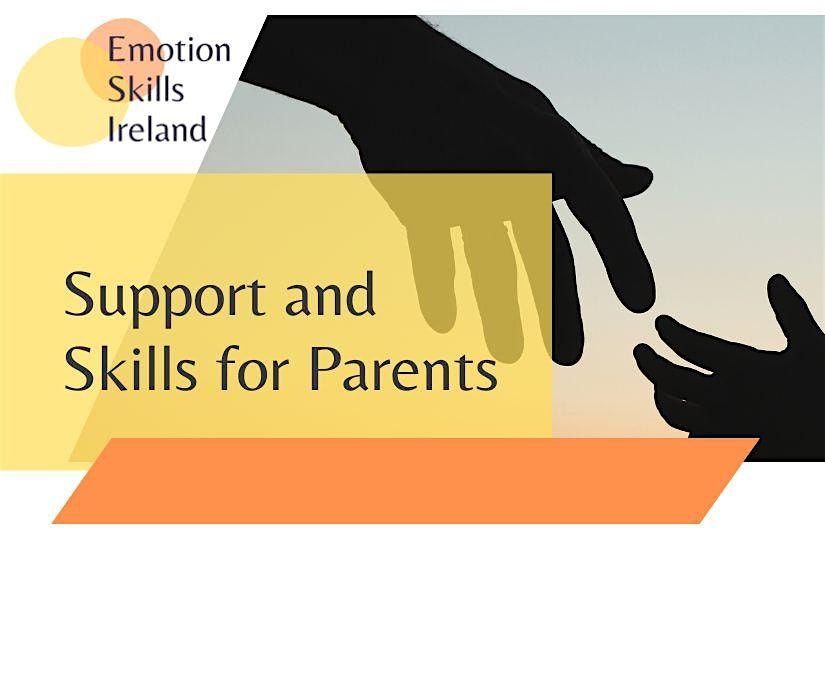 Emotion
Skills
Ireland

Support and
Skills for Parents